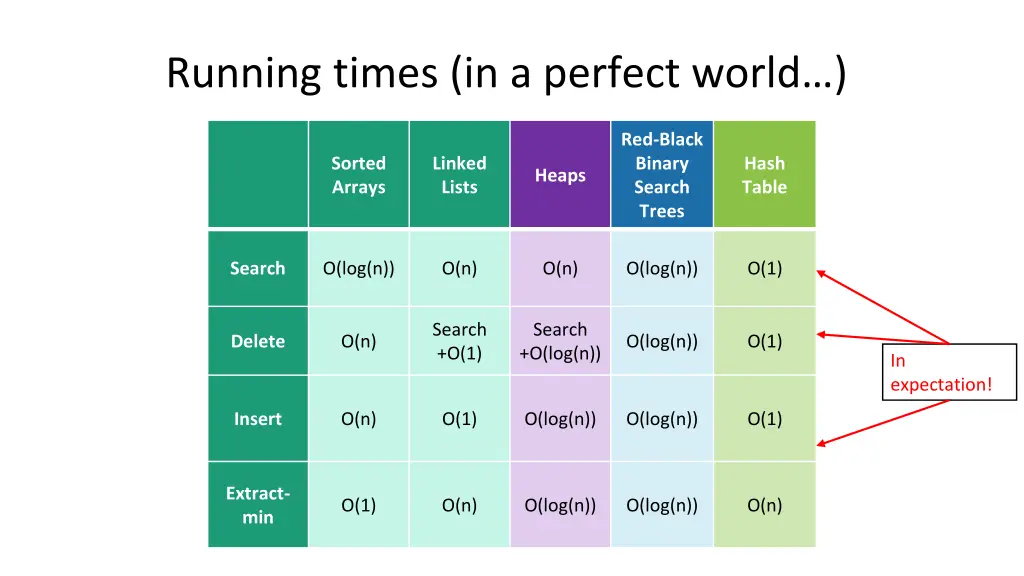 Running times (in a perfect world…)

| | Sorted Arrays | Linked Lists | Heaps | Red-Black Binary Search Trees | Hash Table |
|---|---|---|---|---|---|
| Search | O(log(n)) | O(n) | O(n) | O(log(n)) | O(1) |
| Delete | O(n) | Search +O(1) | Search +O(log(n)) | O(log(n)) | O(1) |
| Insert | O(n) | O(1) | O(log(n)) | O(log(n)) | O(1) |
| Extract-min | O(1) | O(n) | O(log(n)) | O(log(n)) | O(n) |

In expectation!